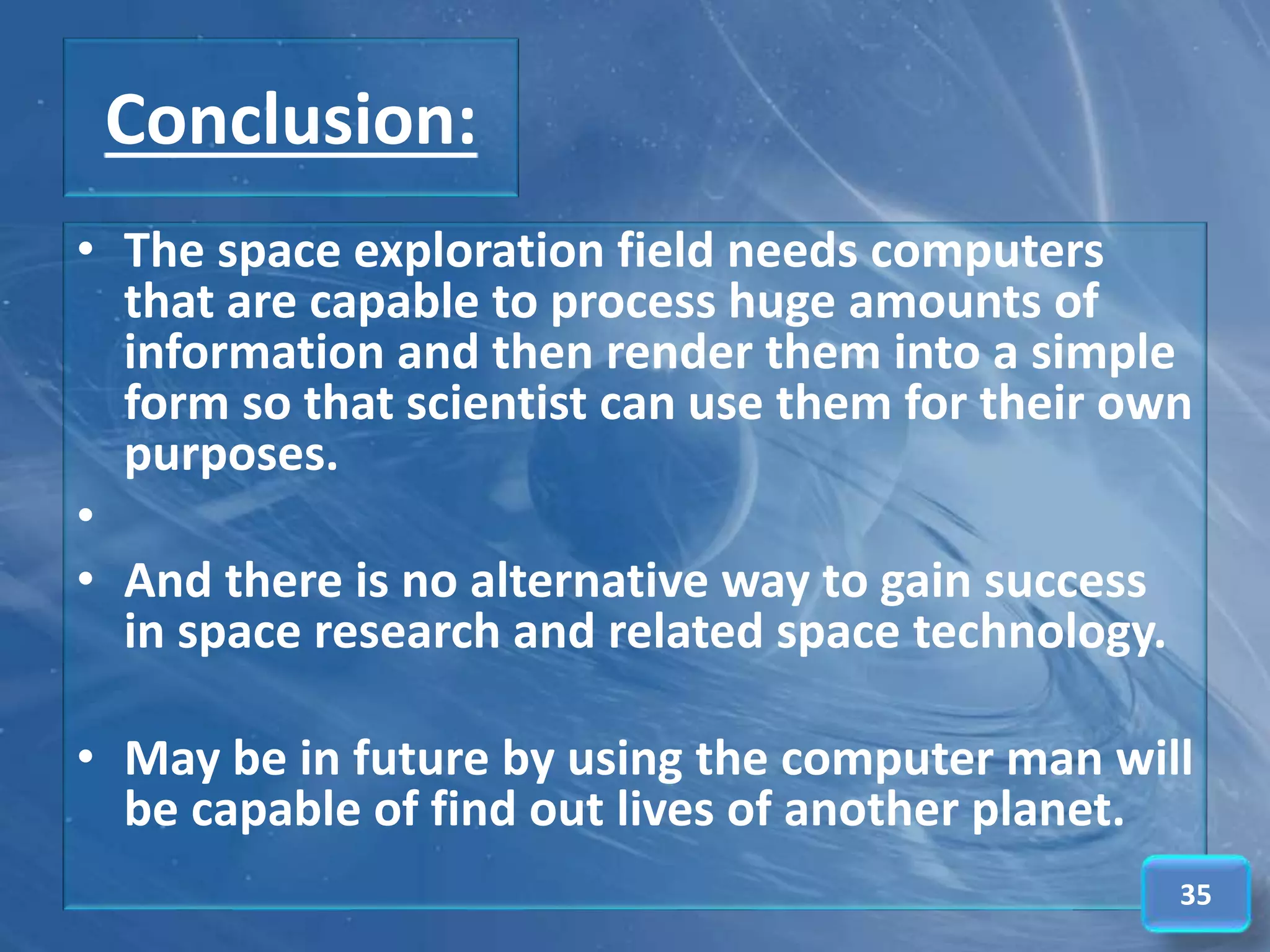 Conclusion:

• The space exploration field needs computers that are capable to process huge amounts of information and then render them into a simple form so that scientist can use them for their own purposes.
•
• And there is no alternative way to gain success in space research and related space technology.

• May be in future by using the computer man will be capable of find out lives of another planet.

35